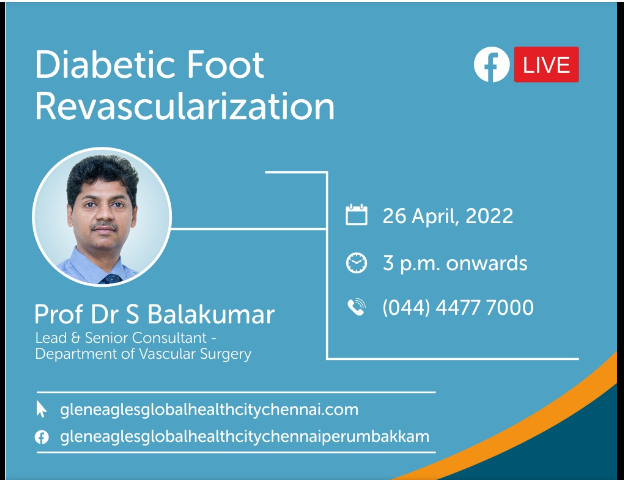 Diabetic Foot Revascularization

LIVE

26 April, 2022

3 p.m. onwards

(044) 4477 7000

Prof Dr S Balakumar
Lead & Senior Consultant - Department of Vascular Surgery

gleneaglesglobalhealthcitychennai.com

gleneaglesglobalhealthcitychennaiperumbakkam